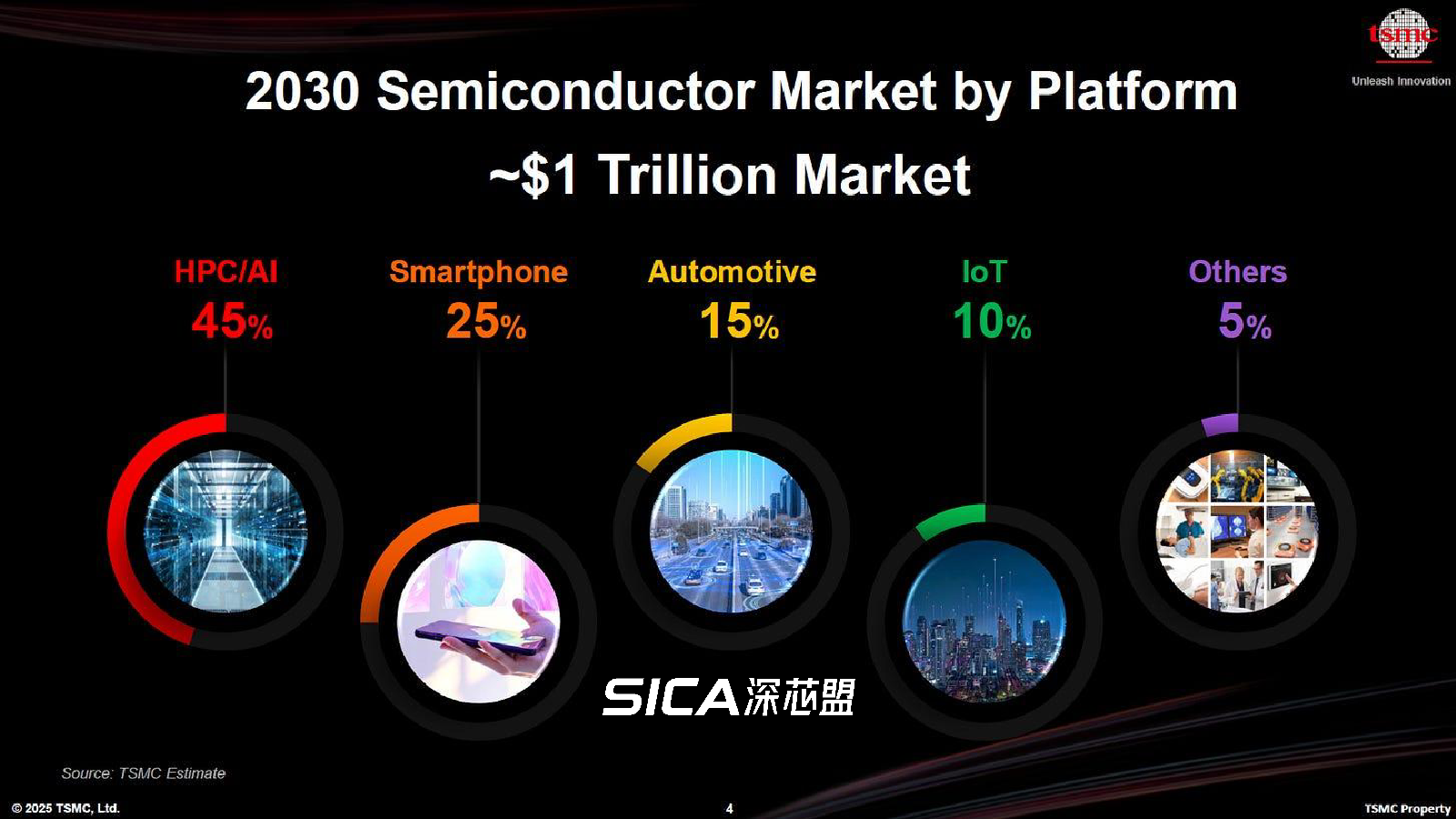 tsmc
Unleash Innovation

2030 Semiconductor Market by Platform
~$1 Trillion Market

HPC/AI
45%

Smartphone
25%

Automotive
15%

IoT
10%

Others
5%

SICA 深芯盟

Source: TSMC Estimate

© 2025 TSMC, Ltd.

4

TSMC Property